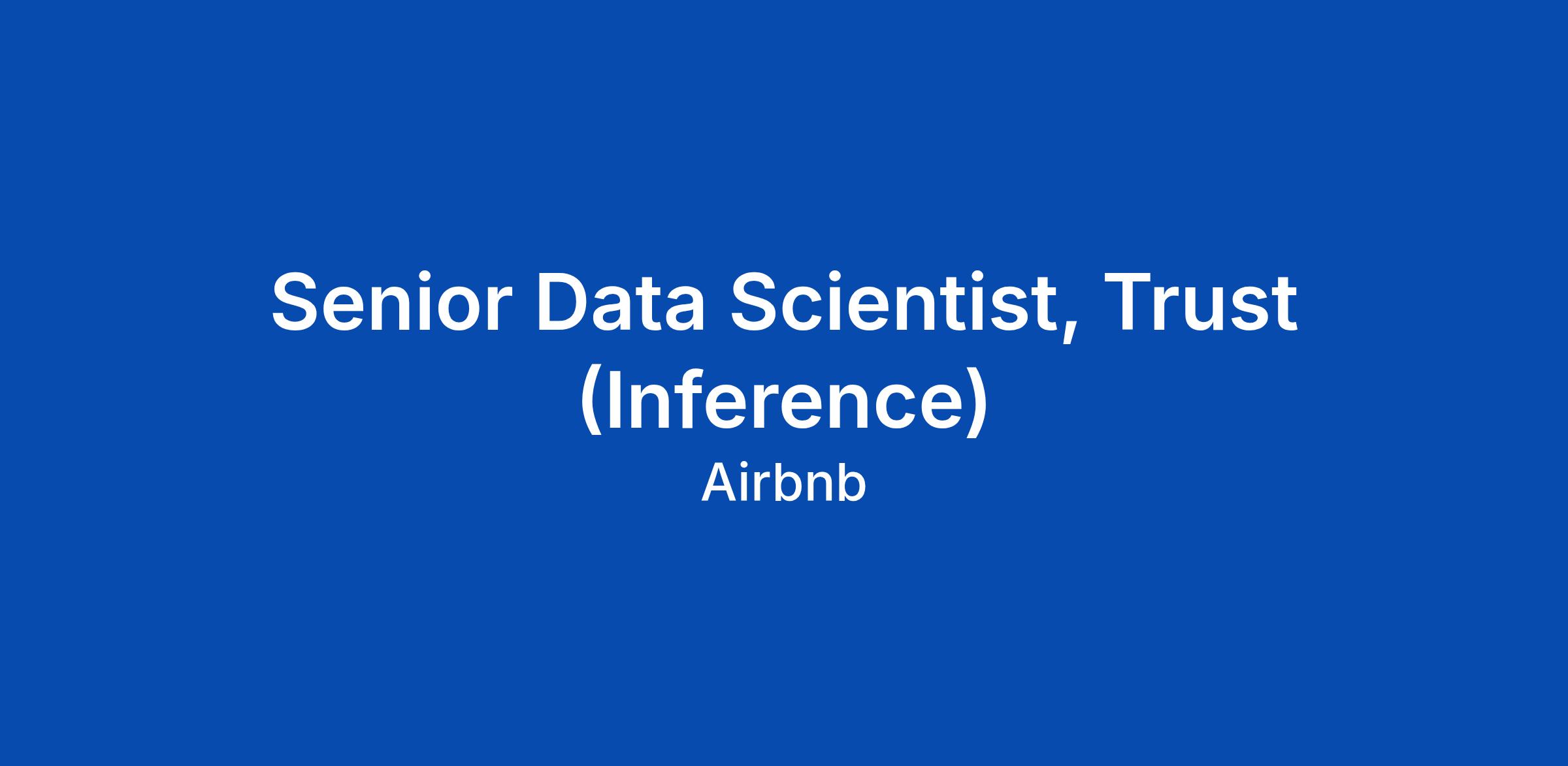 Senior Data Scientist, Trust (Inference)

Airbnb